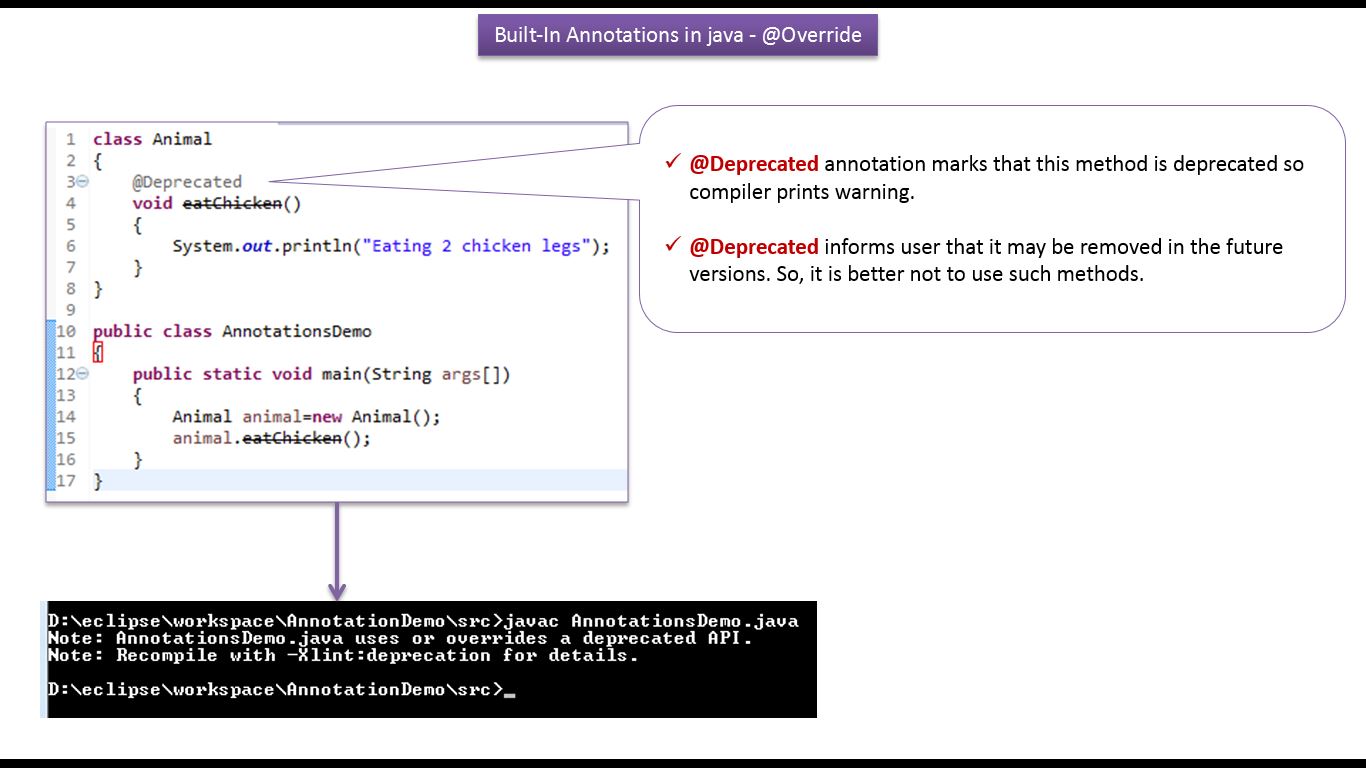 Built-In Annotations in java - @Override

1 class Animal
2 {
3     @Deprecated
4     void eatChicken()
5     {
6         System.out.println("Eating 2 chicken legs");
7     }
8 }
9
10 public class AnnotationsDemo
11 {
12     public static void main(String args[])
13     {
14         Animal animal=new Animal();
15         animal.eatChicken();
16     }
17 }

✓ @Deprecated annotation marks that this method is deprecated so compiler prints warning.

✓ @Deprecated informs user that it may be removed in the future versions. So, it is better not to use such methods.

D:\eclipse\workspace\AnnotationDemo\src>javac AnnotationsDemo.java
Note: AnnotationsDemo.java uses or overrides a deprecated API.
Note: Recompile with -Xlint:deprecation for details.

D:\eclipse\workspace\AnnotationDemo\src>_